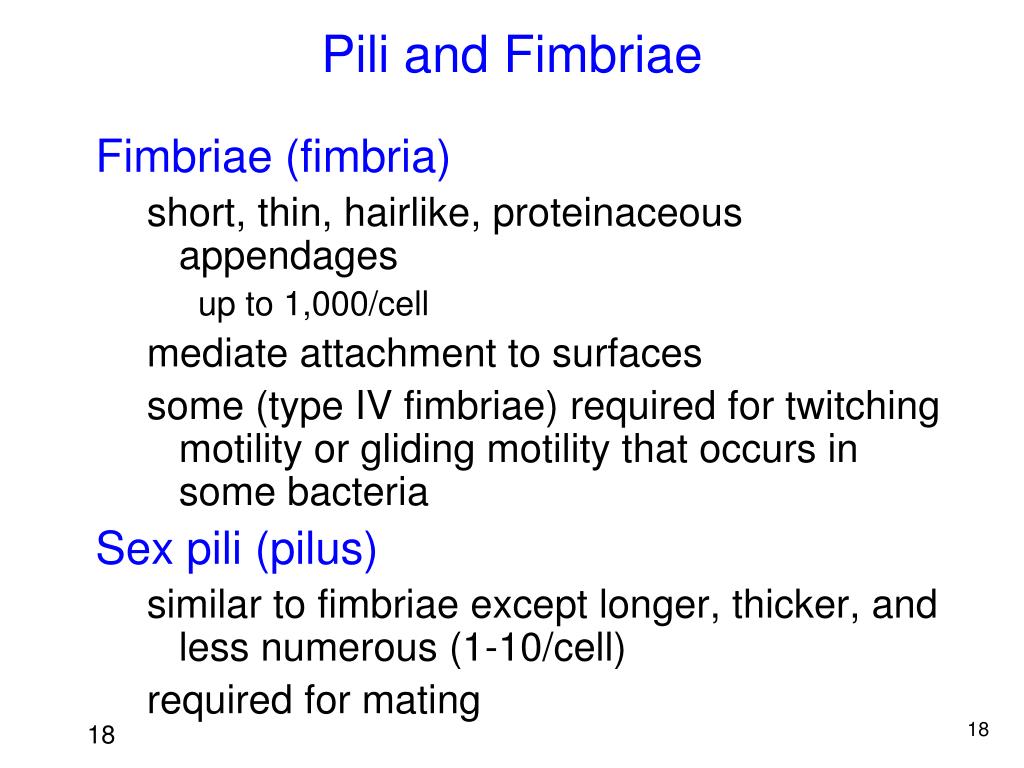 Pili and Fimbriae

Fimbriae (fimbria)

short, thin, hairlike, proteinaceous appendages

up to 1,000/cell

mediate attachment to surfaces

some (type IV fimbriae) required for twitching motility or gliding motility that occurs in some bacteria

Sex pili (pilus)

similar to fimbriae except longer, thicker, and less numerous (1-10/cell)

required for mating

18

18